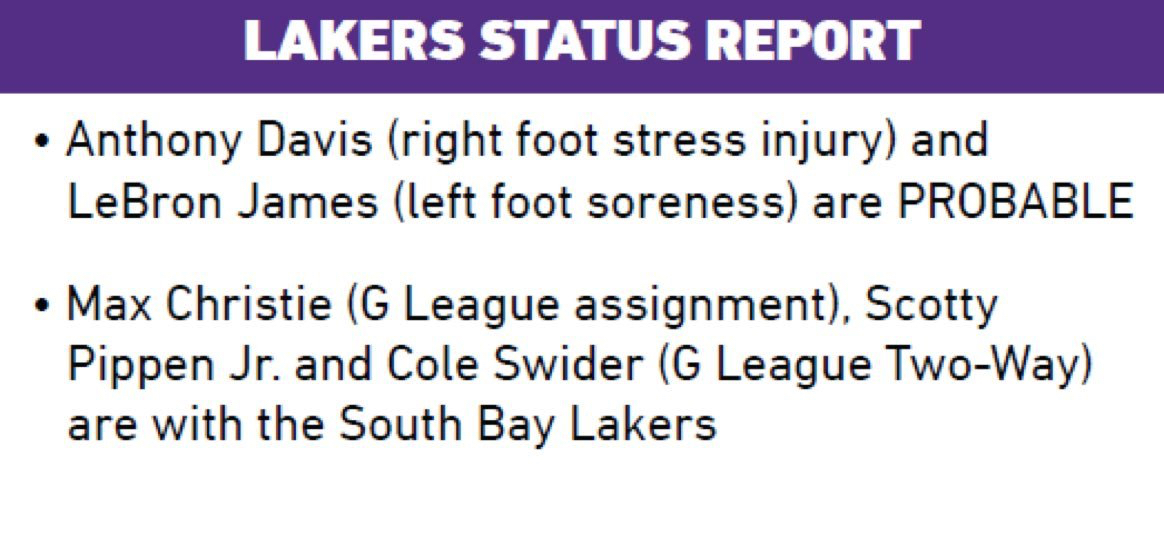 LAKERS STATUS REPORT

• Anthony Davis (right foot stress injury) and LeBron James (left foot soreness) are PROBABLE

• Max Christie (G League assignment), Scotty Pippen Jr. and Cole Swider (G League Two-Way) are with the South Bay Lakers